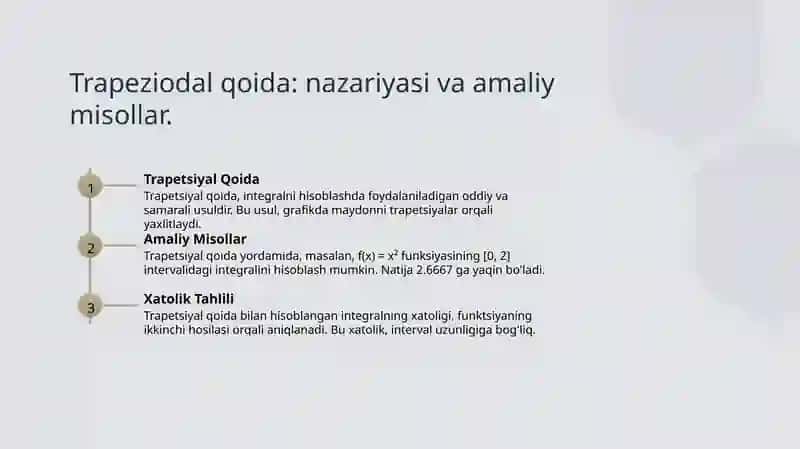 Trapeziodal qoida: nazariyasi va amaliy misollar.

1

Trapetsiyal Qoida

Trapetsiyal qoida, integralni hisoblashda foydalaniladigan oddiy va samarali usuldir. Bu usul, grafikda maydonni trapetsiyalar orqali yaxlitlaydi.

2

Amaliy Misollar

Trapetsiyal qoida yordamida, masalan, $f(x) = x^2$ funksiyasining [0, 2] intervalidagi integralini hisoblash mumkin. Natija 2.6667 ga yaqin bo'ladi.

3

Xatolik Tahlili

Trapetsiyal qoida bilan hisoblangan integralning xatoligi, funktsiyaning ikkinchi hosilasi orqali aniqlanadi. Bu xatolik, interval uzunligiga bog'liq.